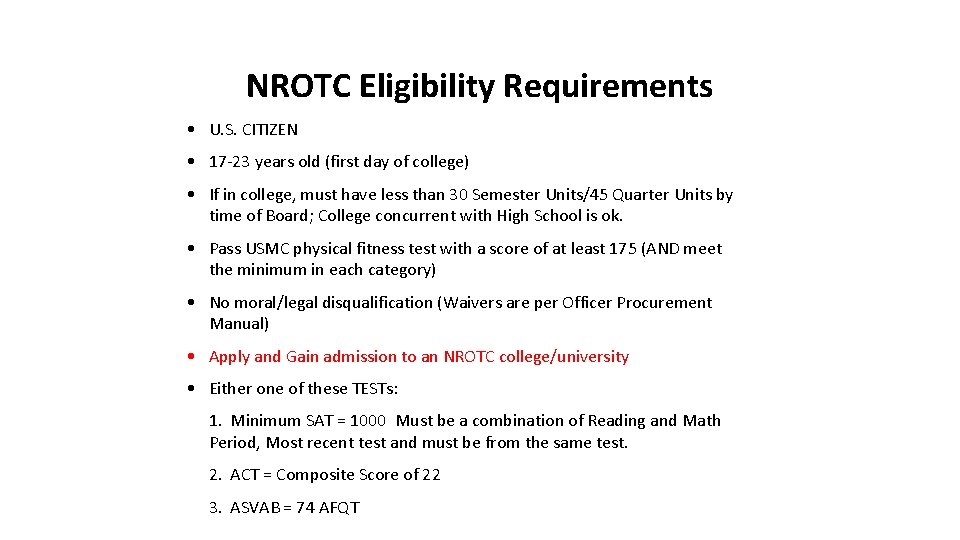 NROTC Eligibility Requirements

• U.S. CITIZEN

• 17-23 years old (first day of college)

• If in college, must have less than 30 Semester Units/45 Quarter Units by time of Board; College concurrent with High School is ok.

• Pass USMC physical fitness test with a score of at least 175 (AND meet the minimum in each category)

• No moral/legal disqualification (Waivers are per Officer Procurement Manual)

• Apply and Gain admission to an NROTC college/university

• Either one of these TESTs:

1. Minimum SAT = 1000 Must be a combination of Reading and Math Period, Most recent test and must be from the same test.

2. ACT = Composite Score of 22

3. ASVAB = 74 AFQT